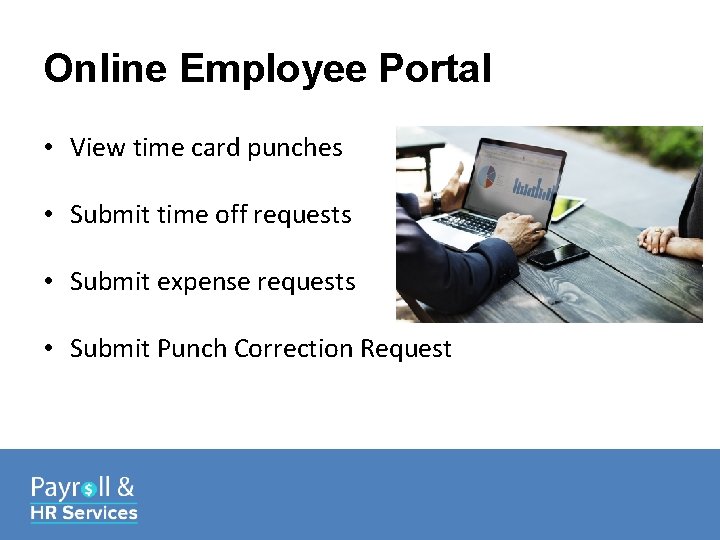 Online Employee Portal

• View time card punches

• Submit time off requests

• Submit expense requests

• Submit Punch Correction Request

Payroll &
HR Services